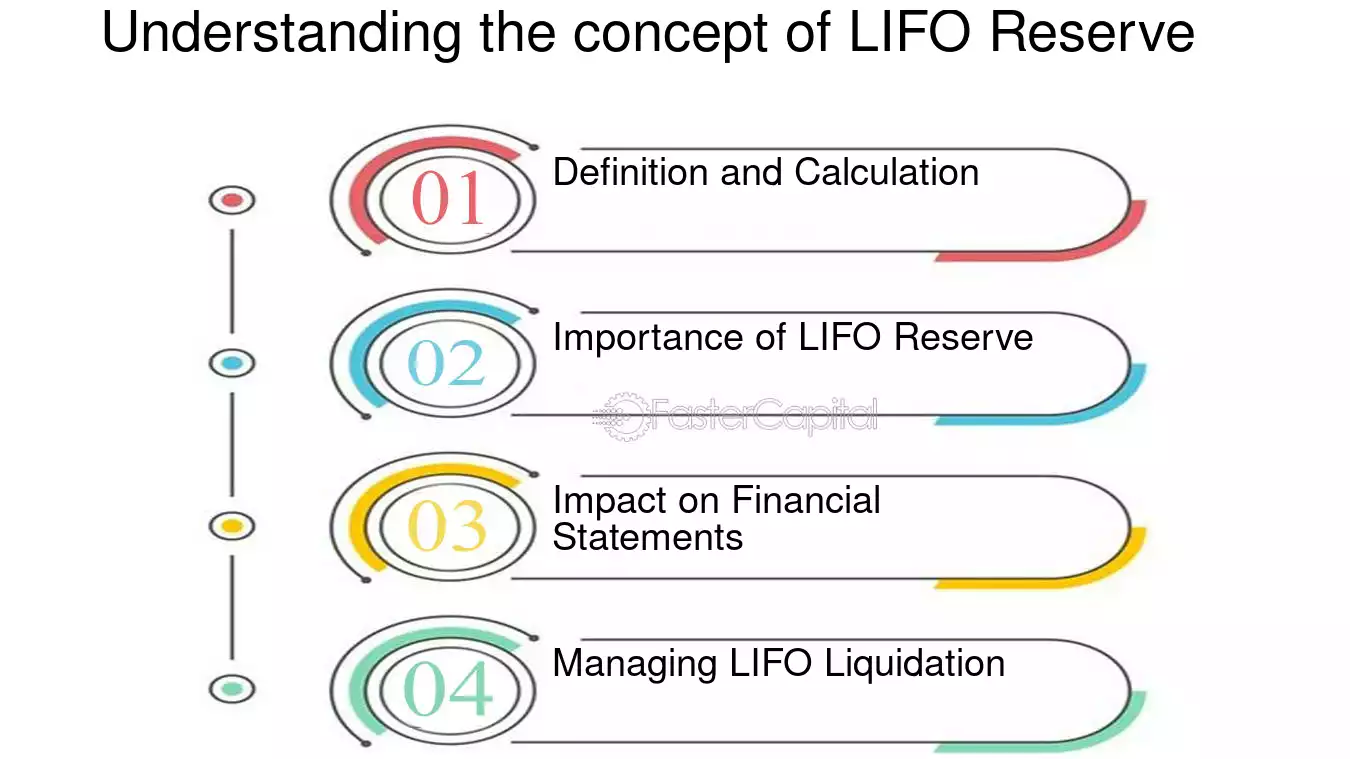 Understanding the concept of LIFO Reserve

01 Definition and Calculation

02 Importance of LIFO Reserve

FasterCapital

03 Impact on Financial Statements

04 Managing LIFO Liquidation